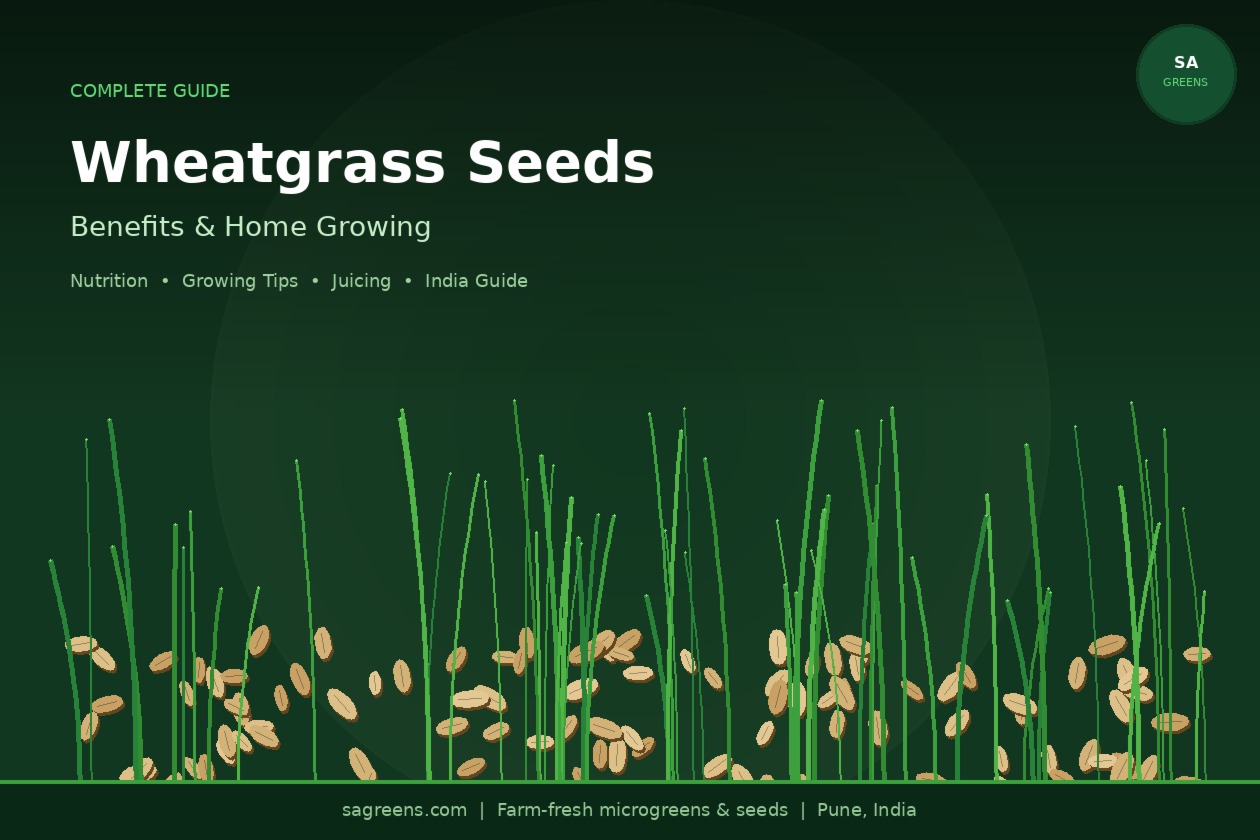 COMPLETE GUIDE

SA
GREENS

Wheatgrass Seeds

Benefits & Home Growing

Nutrition • Growing Tips • Juicing • India Guide

sagreens.com | Farm-fresh microgreens & seeds | Pune, India